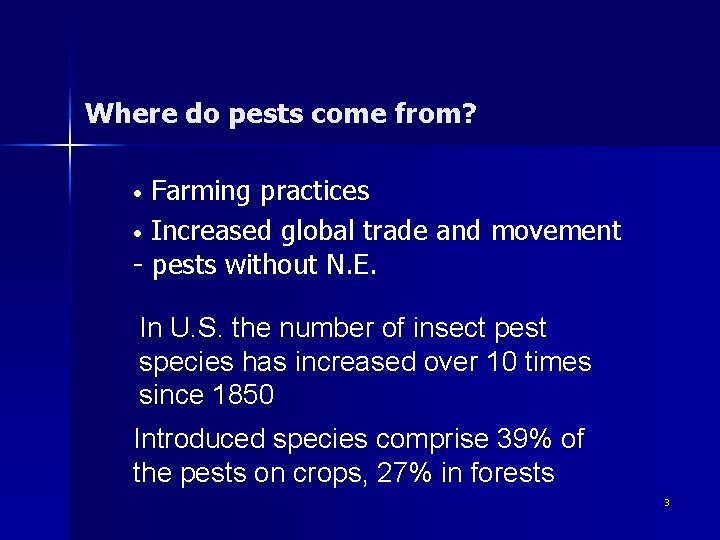 Where do pests come from?

• Farming practices

• Increased global trade and movement - pests without N.E.

In U.S. the number of insect pest species has increased over 10 times since 1850

Introduced species comprise 39% of the pests on crops, 27% in forests

3